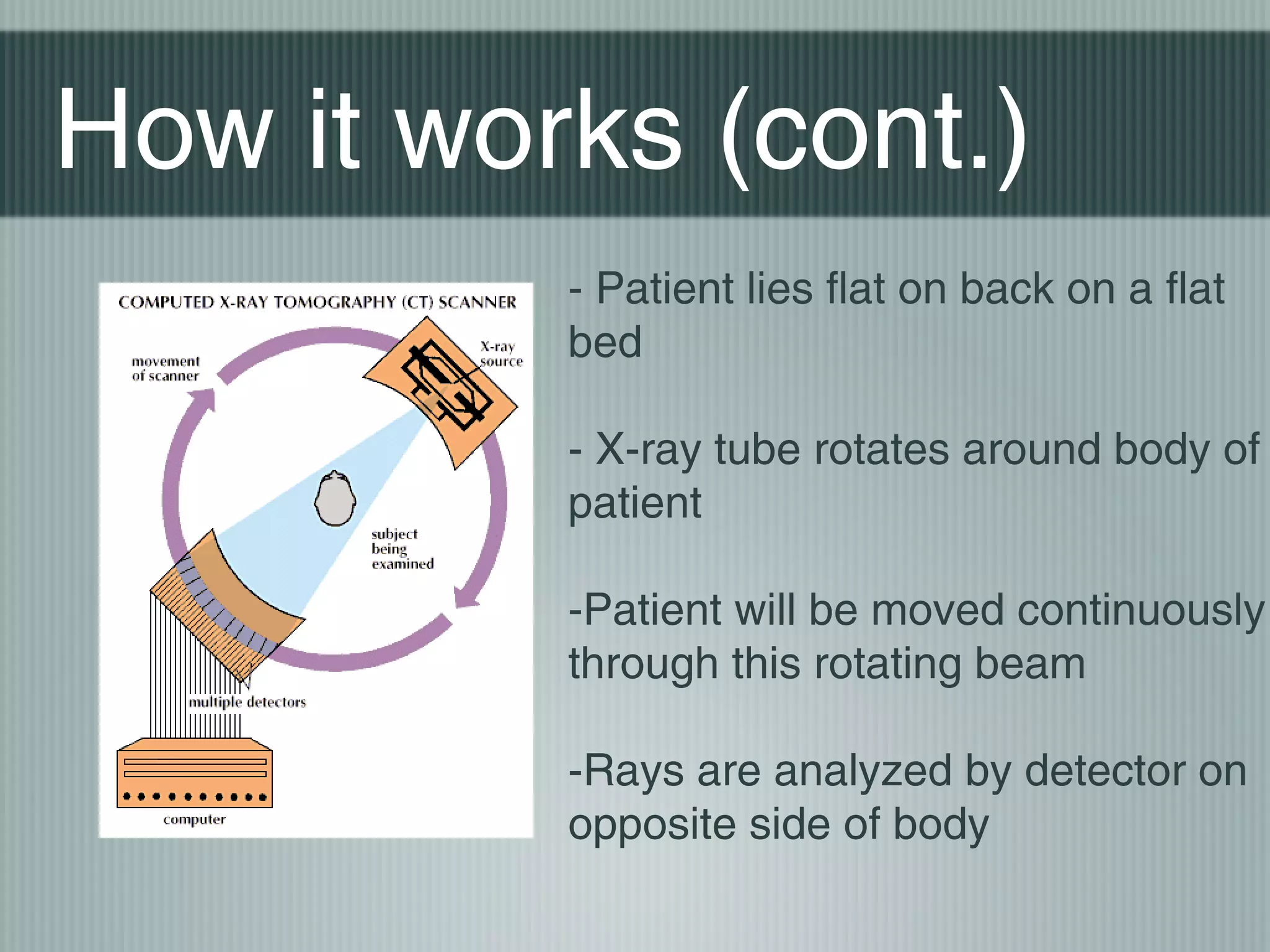 How it works (cont.)

COMPUTED X-RAY TOMOGRAPHY (CT) SCANNER

movement of scanner

X-ray source

subject being examined

multiple detectors

computer

- Patient lies flat on back on a flat bed

- X-ray tube rotates around body of patient

-Patient will be moved continuously through this rotating beam

-Rays are analyzed by detector on opposite side of body